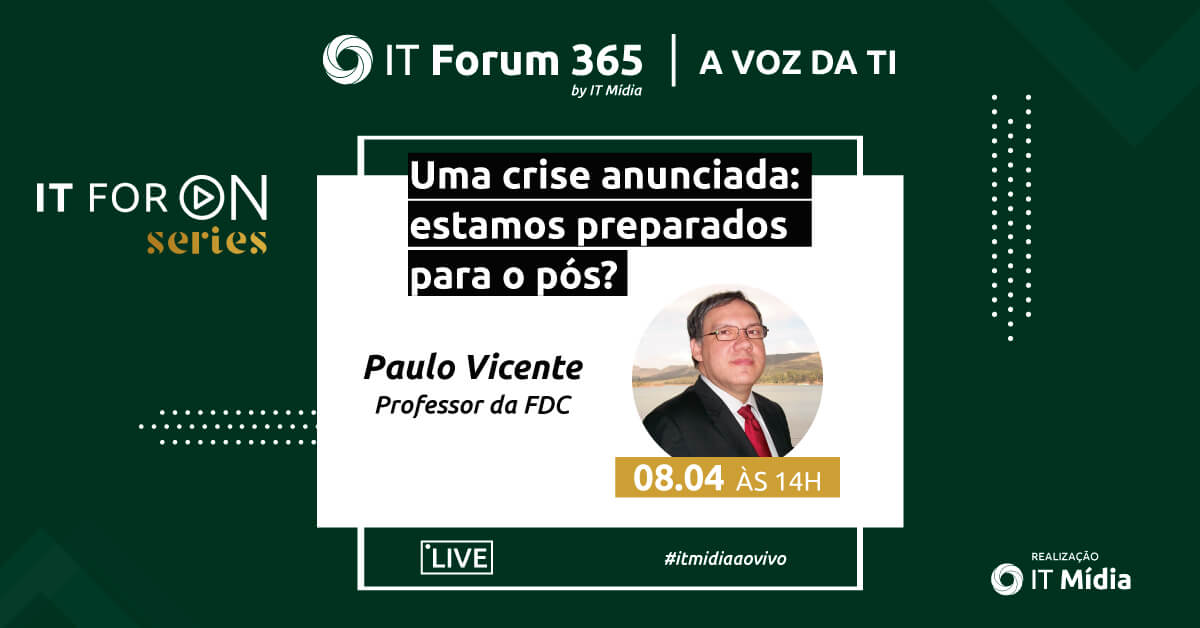 IT Forum 365
by IT Mídia
A VOZ DA TI

IT FOR ON
series

Uma crise anunciada: estamos preparados para o pós?

Paulo Vicente
Professor da FDC

08.04 ÀS 14H

LIVE

#itmidiaaovivo

REALIZAÇÃO
IT Mídia